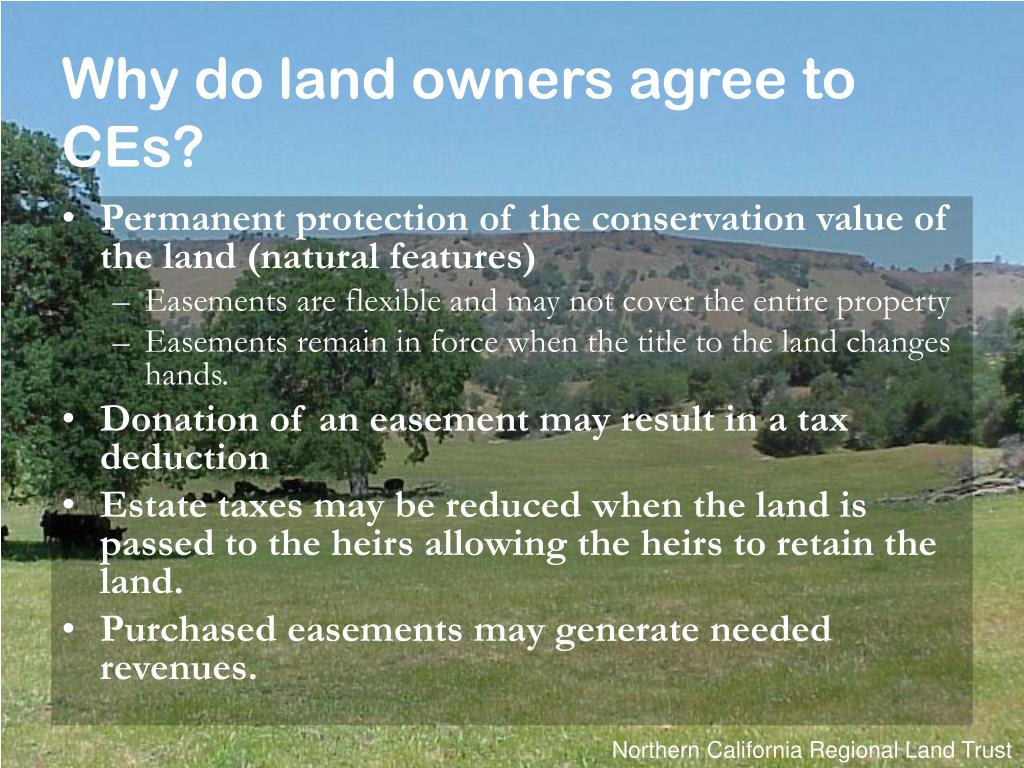 Why do land owners agree to CEs?

• Permanent protection of the conservation value of the land (natural features)
– Easements are flexible and may not cover the entire property
– Easements remain in force when the title to the land changes hands.
• Donation of an easement may result in a tax deduction
• Estate taxes may be reduced when the land is passed to the heirs allowing the heirs to retain the land.
• Purchased easements may generate needed revenues.

Northern California Regional Land Trust